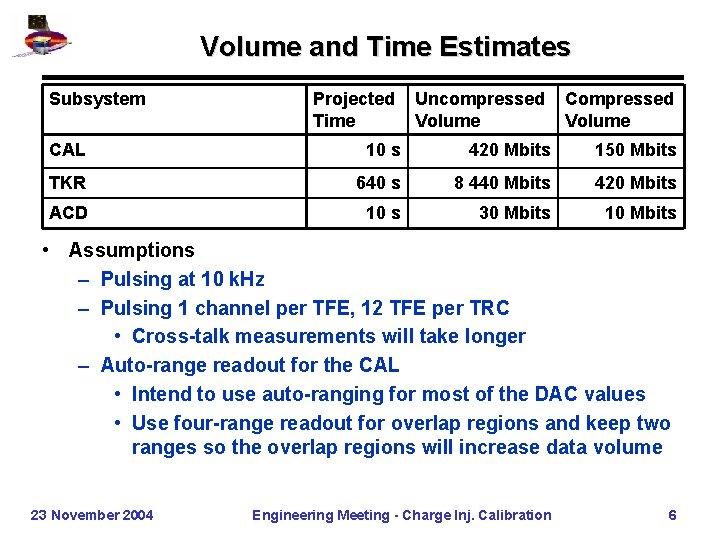 Volume and Time Estimates

| Subsystem | Projected Time | Uncompressed Volume | Compressed Volume |
|---|---|---|---|
| CAL | 10 s | 420 Mbits | 150 Mbits |
| TKR | 640 s | 8 440 Mbits | 420 Mbits |
| ACD | 10 s | 30 Mbits | 10 Mbits |

• Assumptions
– Pulsing at 10 kHz
– Pulsing 1 channel per TFE, 12 TFE per TRC
• Cross-talk measurements will take longer
– Auto-range readout for the CAL
• Intend to use auto-ranging for most of the DAC values
• Use four-range readout for overlap regions and keep two ranges so the overlap regions will increase data volume

23 November 2004 Engineering Meeting - Charge Inj. Calibration 6